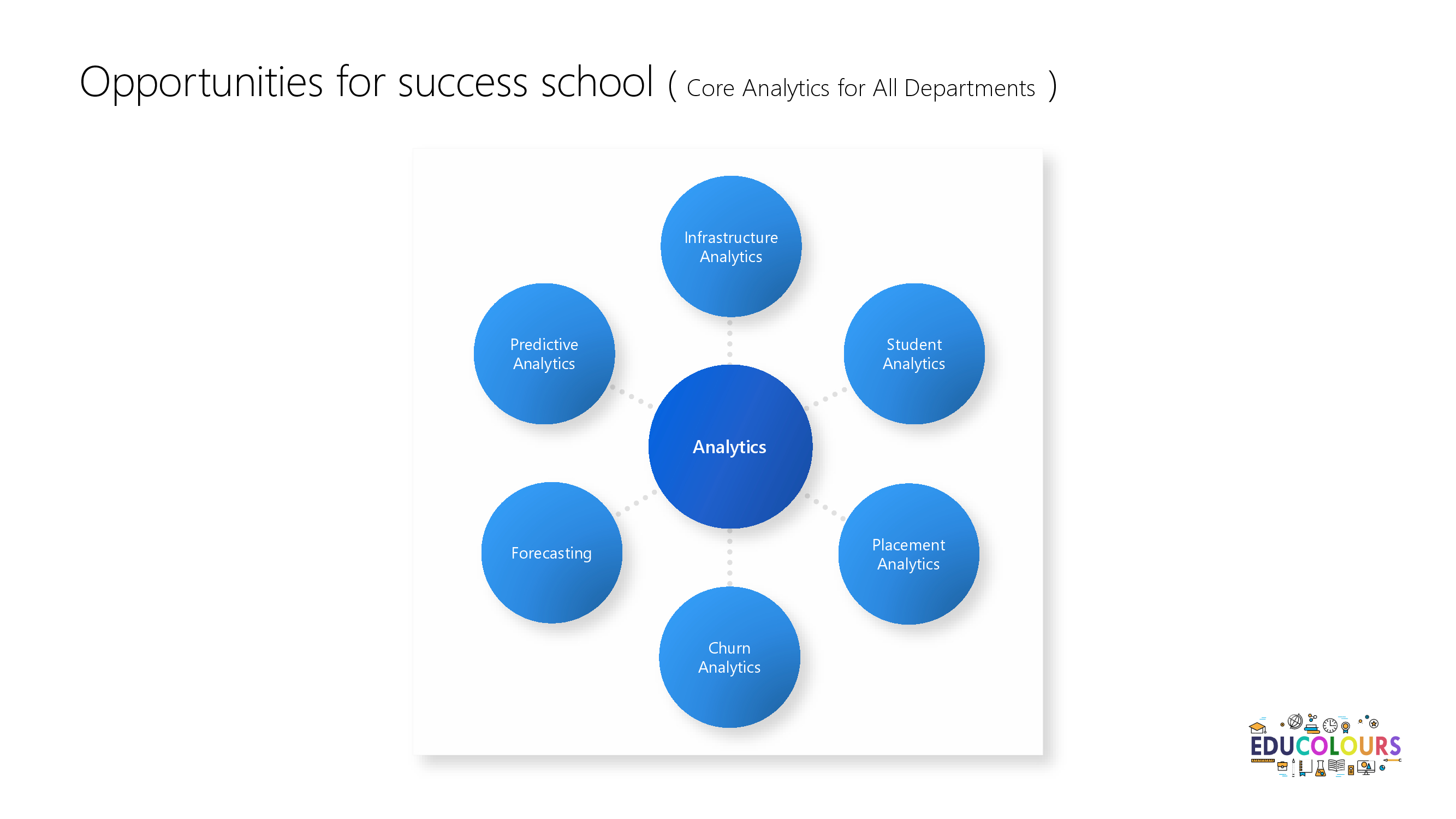 Opportunities for success school ( Core Analytics for All Departments )

Infrastructure Analytics

Predictive Analytics

Student Analytics

Analytics

Forecasting

Placement Analytics

Churn Analytics

EDUCOLOURS